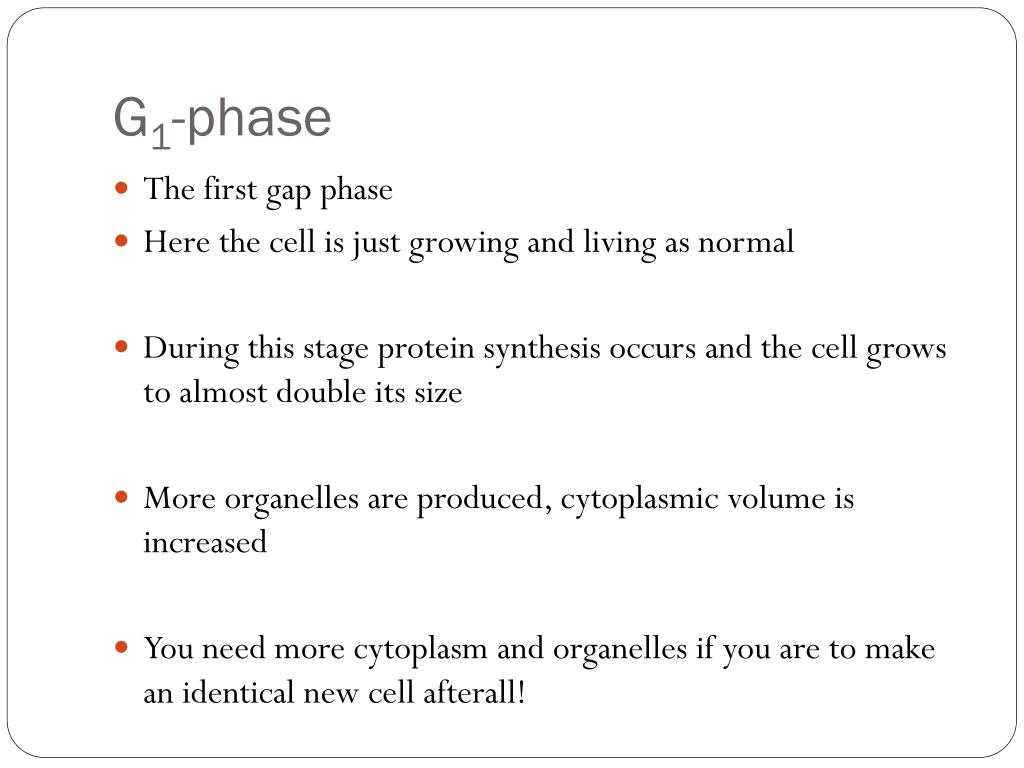 $G_1$-phase

- The first gap phase
- Here the cell is just growing and living as normal

- During this stage protein synthesis occurs and the cell grows to almost double its size

- More organelles are produced, cytoplasmic volume is increased

- You need more cytoplasm and organelles if you are to make an identical new cell afterall!